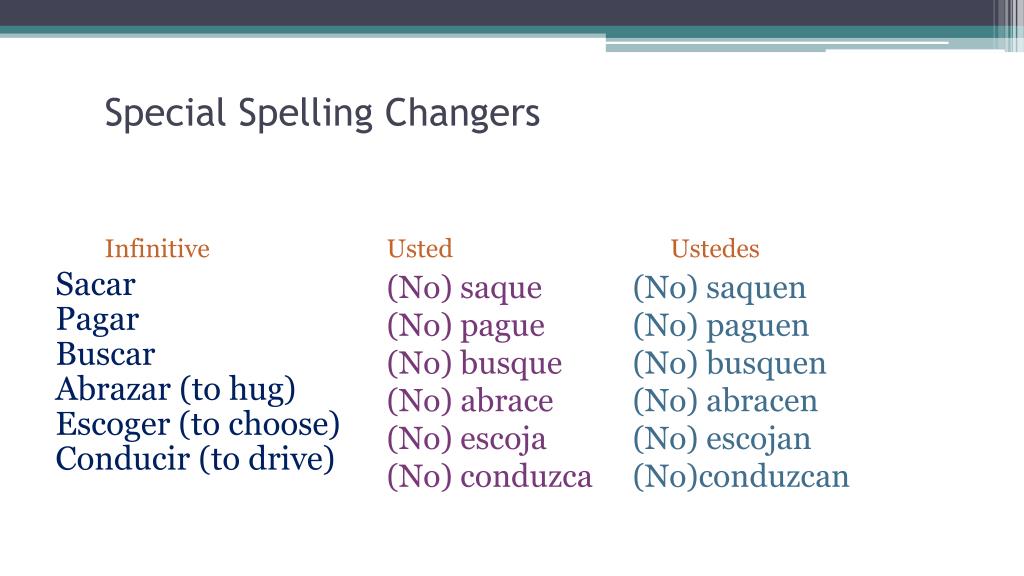 Special Spelling Changers

| Infinitive | Usted | Ustedes |
|---|---|---|
| Sacar | (No) saque | (No) saquen |
| Pagar | (No) pague | (No) paguen |
| Buscar | (No) busque | (No) busquen |
| Abrazar (to hug) | (No) abrace | (No) abracen |
| Escoger (to choose) | (No) escoja | (No) escojan |
| Conducir (to drive) | (No) conduzca | (No)conduzcan |